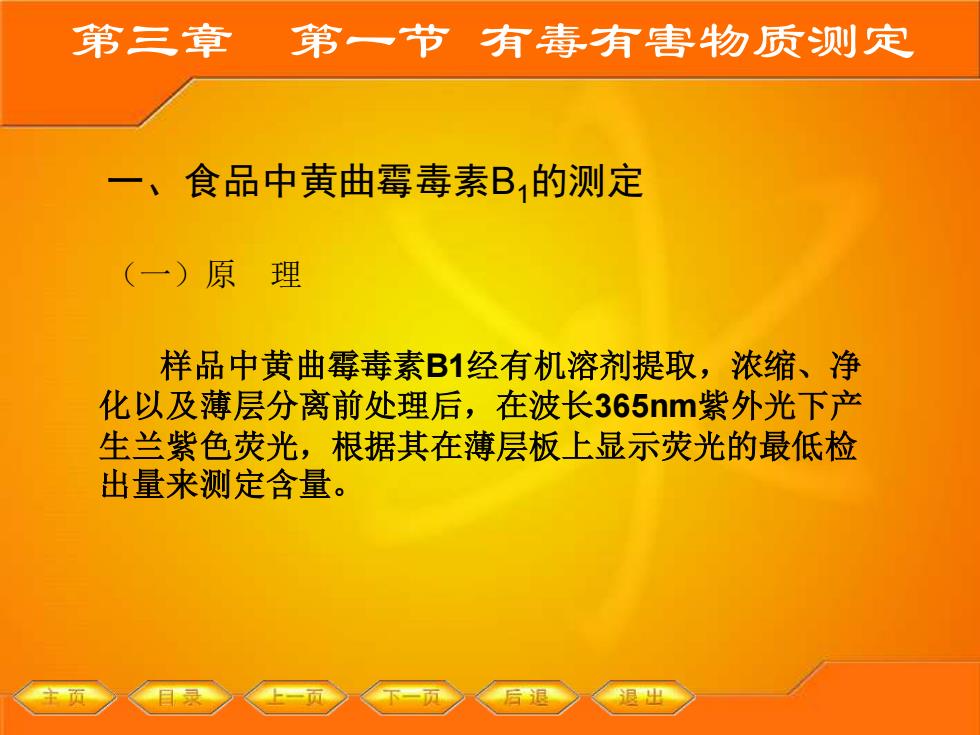 第三章　第一节 有毒有害物质测定

一、食品中黄曲霉毒素$B_1$的测定

（一）原　理

样品中黄曲霉毒素B1经有机溶剂提取，浓缩、净化以及薄层分离前处理后，在波长365nm紫外光下产生兰紫色荧光，根据其在薄层板上显示荧光的最低检出量来测定含量。

主页　目录　上一页　下一页　后退　退出